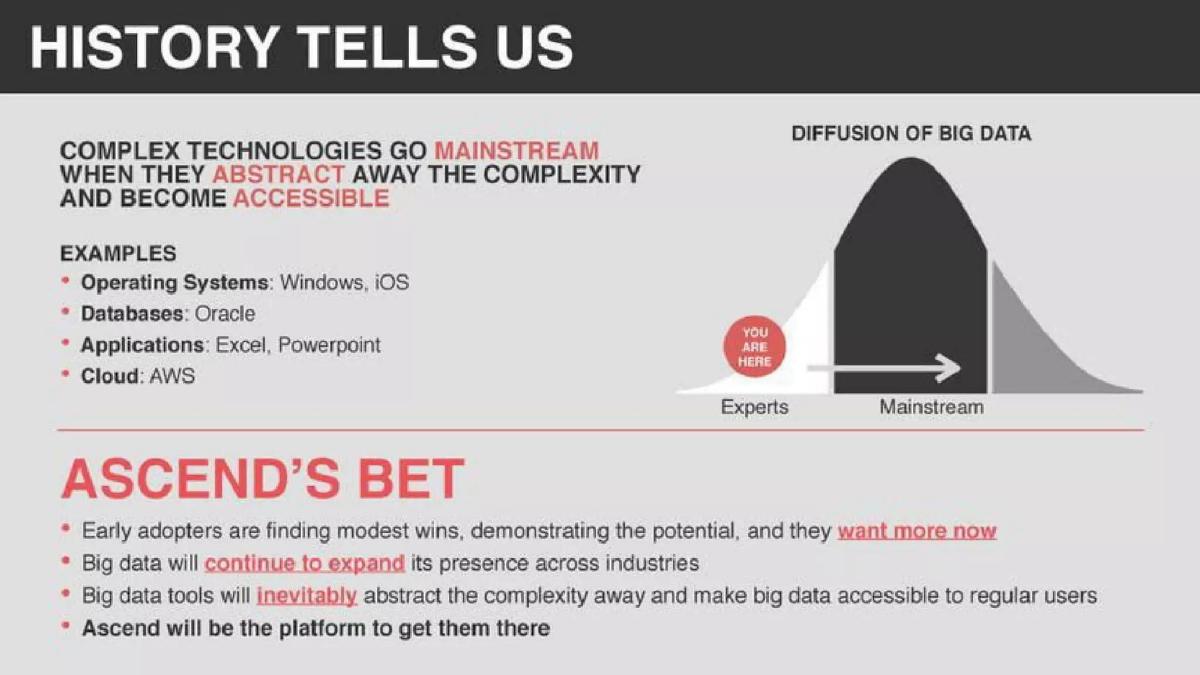 HISTORY TELLS US

COMPLEX TECHNOLOGIES GO MAINSTREAM WHEN THEY ABSTRACT AWAY THE COMPLEXITY AND BECOME ACCESSIBLE

EXAMPLES
• Operating Systems: Windows, iOS
• Databases: Oracle
• Applications: Excel, Powerpoint
• Cloud: AWS

DIFFUSION OF BIG DATA

YOU ARE HERE

Experts

Mainstream

ASCEND'S BET
• Early adopters are finding modest wins, demonstrating the potential, and they want more now
• Big data will continue to expand its presence across industries
• Big data tools will inevitably abstract the complexity away and make big data accessible to regular users
• Ascend will be the platform to get them there